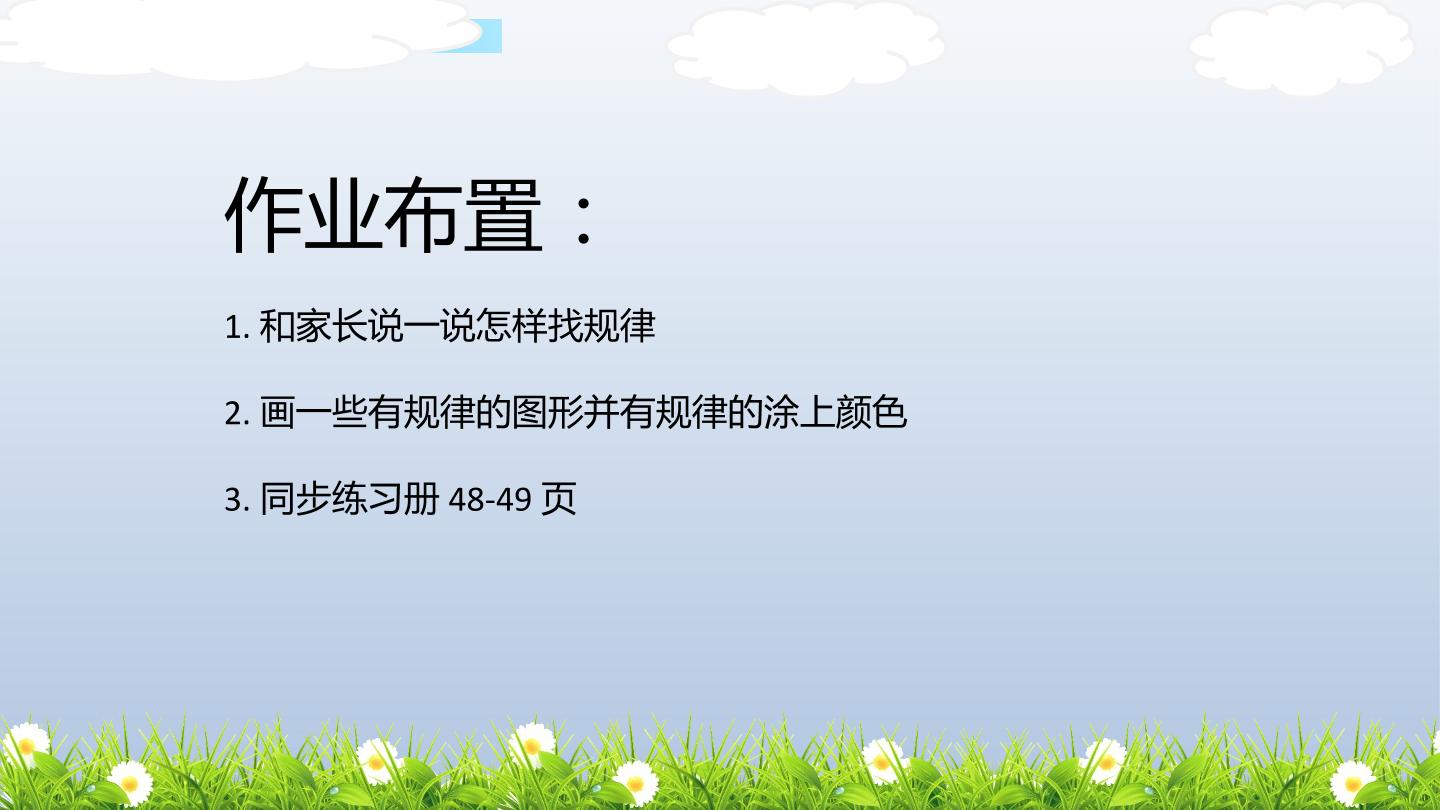 作业布置：

1. 和家长说一说怎样找规律

2. 画一些有规律的图形并有规律的涂上颜色

3. 同步练习册 48-49 页